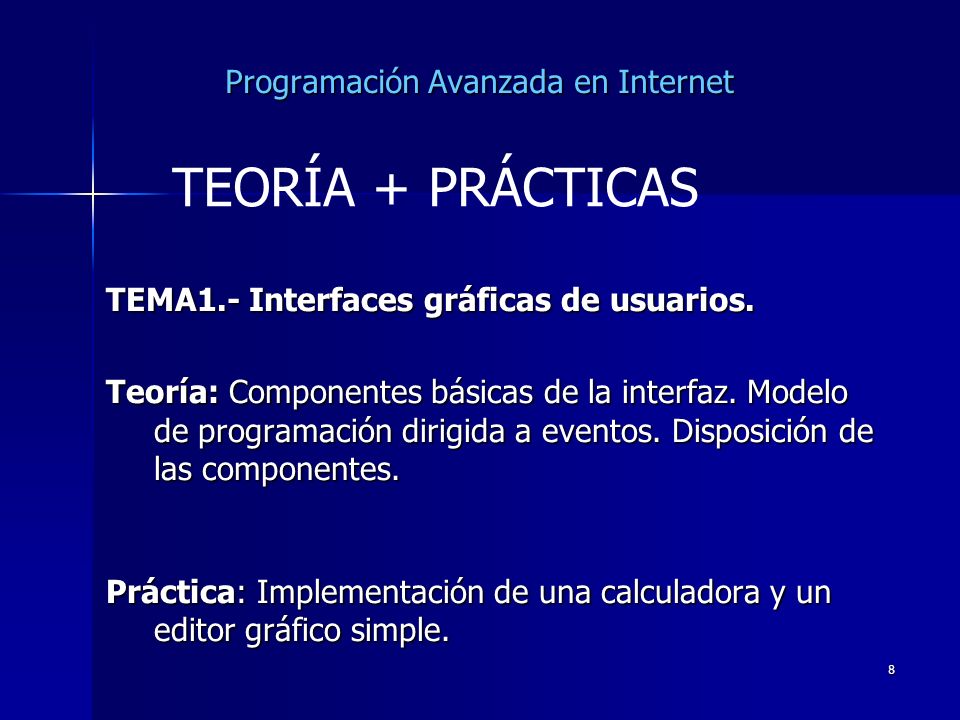 Programación Avanzada en Internet

TEORÍA + PRÁCTICAS

TEMA1.- Interfaces gráficas de usuarios.

Teoría: Componentes básicas de la interfaz. Modelo de programación dirigida a eventos. Disposición de las componentes.

Práctica: Implementación de una calculadora y un editor gráfico simple.

8